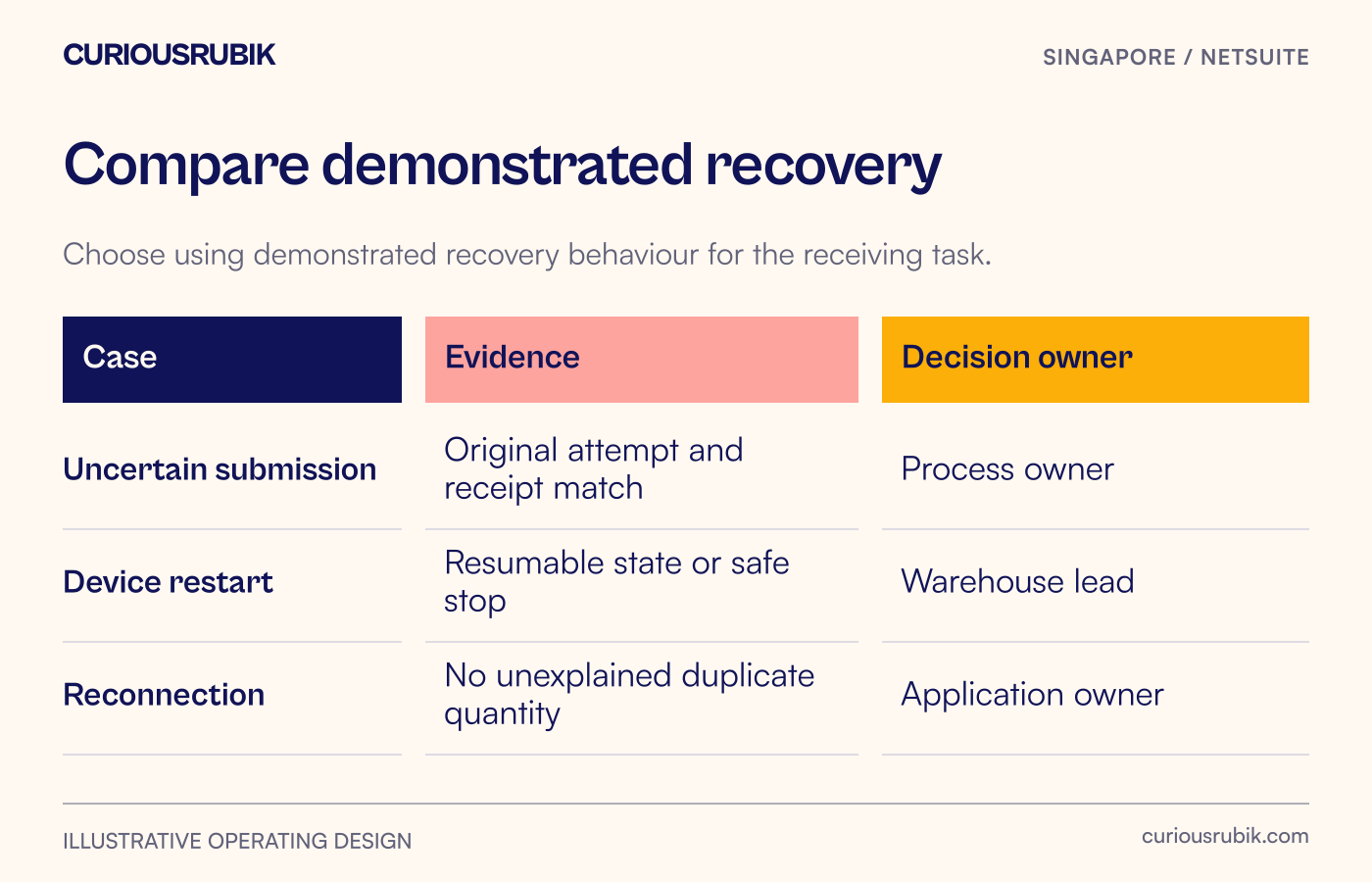 CURIOUSRUBIK

SINGAPORE / NETSUITE

Compare demonstrated recovery

Choose using demonstrated recovery behaviour for the receiving task.

| Case | Evidence | Decision owner |
|---|---|---|
| Uncertain submission | Original attempt and receipt match | Process owner |
| Device restart | Resumable state or safe stop | Warehouse lead |
| Reconnection | No unexplained duplicate quantity | Application owner |

ILLUSTRATIVE OPERATING DESIGN

curiousrubik.com